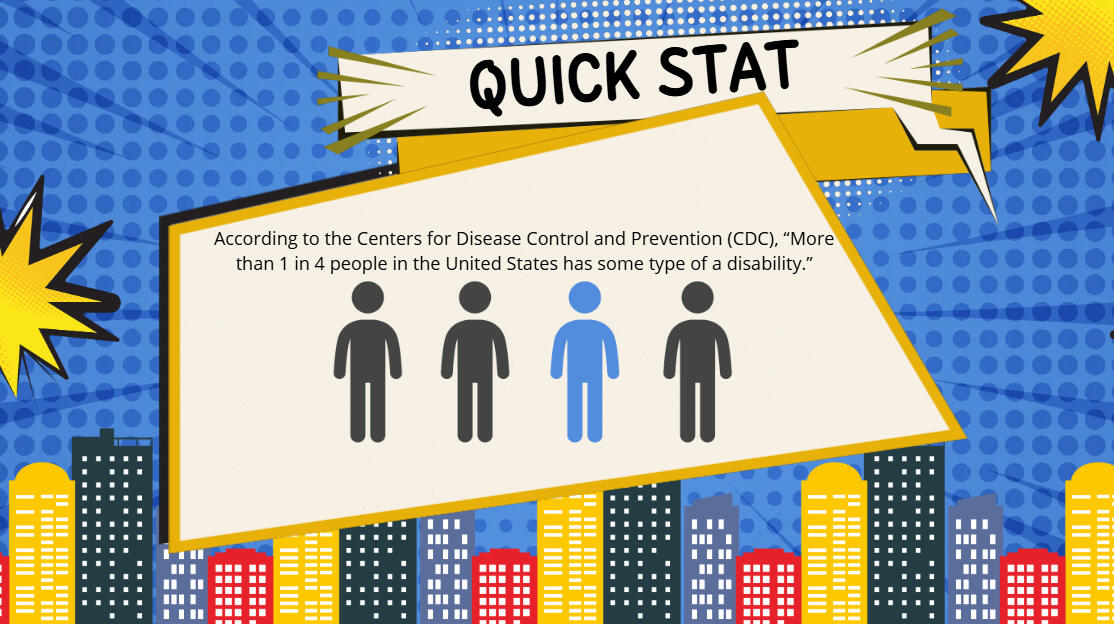 QUICK STAT

According to the Centers for Disease Control and Prevention (CDC), “More than 1 in 4 people in the United States has some type of a disability.”